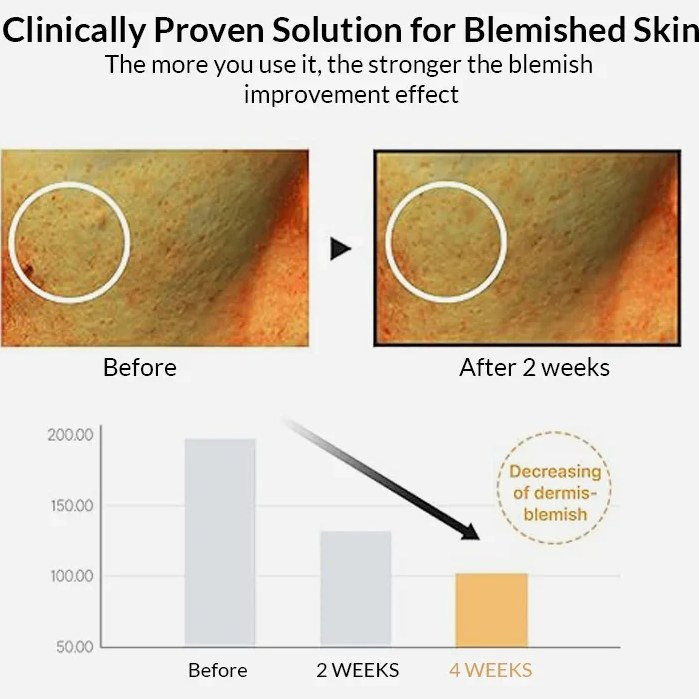 Clinically Proven Solution for Blemished Skin
The more you use it, the stronger the blemish improvement effect

Before

After 2 weeks

200.00
150.00
100.00
50.00

Decreasing of dermis-blemish

Before
2 WEEKS
4 WEEKS